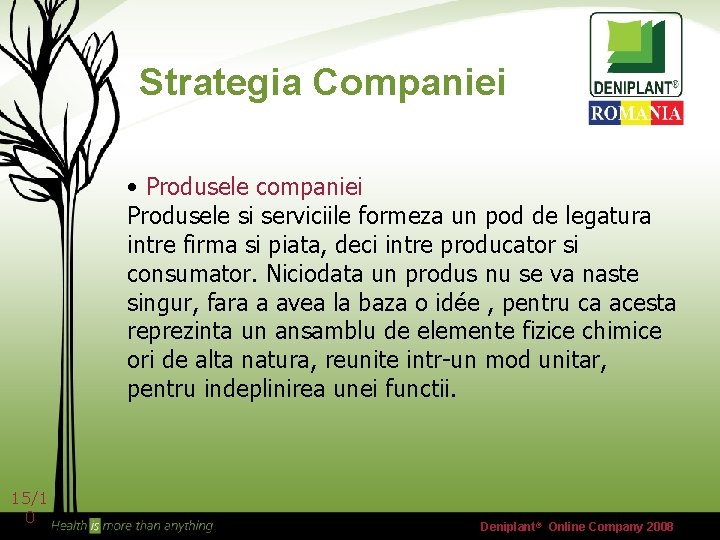 Strategia Companiei

DENIPLANT®
ROMANIA

• Produsele companiei
Produsele si serviciile formeza un pod de legatura intre firma si piata, deci intre producator si consumator. Niciodata un produs nu se va naste singur, fara a avea la baza o idée , pentru ca acesta reprezinta un ansamblu de elemente fizice chimice ori de alta natura, reunite intr-un mod unitar, pentru indeplinirea unei functii.

15/10

Health is more than anything

Deniplant® Online Company 2008